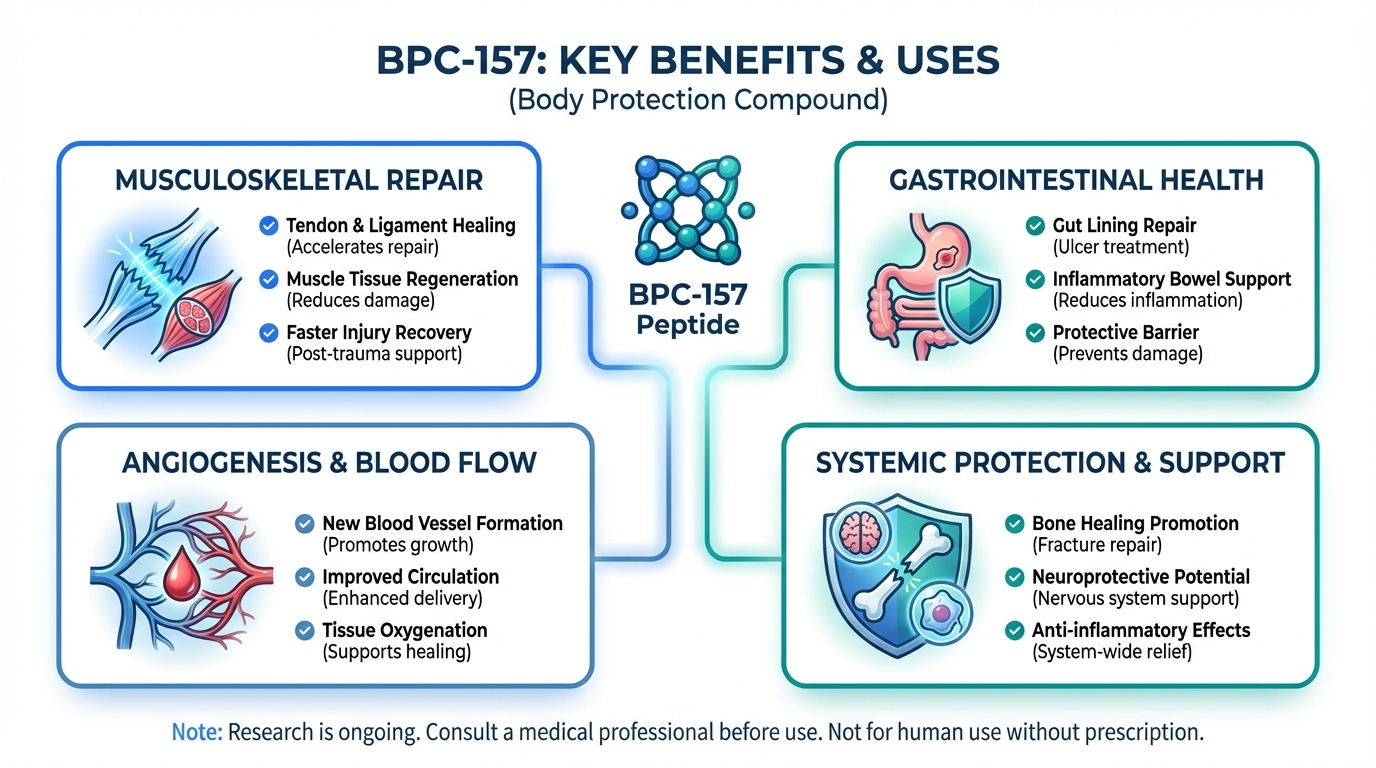 BPC-157: KEY BENEFITS & USES
(Body Protection Compound)

MUSCULOSKELETAL REPAIR

Tendon & Ligament Healing
(Accelerates repair)

Muscle Tissue Regeneration
(Reduces damage)

Faster Injury Recovery
(Post-trauma support)

BPC-157
Peptide

GASTROINTESTINAL HEALTH

Gut Lining Repair
(Ulcer treatment)

Inflammatory Bowel Support
(Reduces inflammation)

Protective Barrier
(Prevents damage)

ANGIOGENESIS & BLOOD FLOW

New Blood Vessel Formation
(Promotes growth)

Improved Circulation
(Enhanced delivery)

Tissue Oxygenation
(Supports healing)

SYSTEMIC PROTECTION & SUPPORT

Bone Healing Promotion
(Fracture repair)

Neuroprotective Potential
(Nervous system support)

Anti-inflammatory Effects
(System-wide relief)

Note: Research is ongoing. Consult a medical professional before use. Not for human use without prescription.